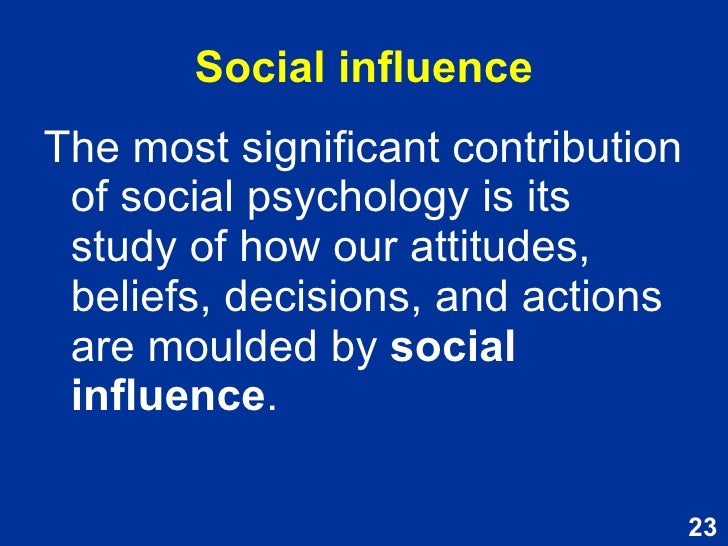 Social influence

The most significant contribution of social psychology is its study of how our attitudes, beliefs, decisions, and actions are moulded by social influence.

23